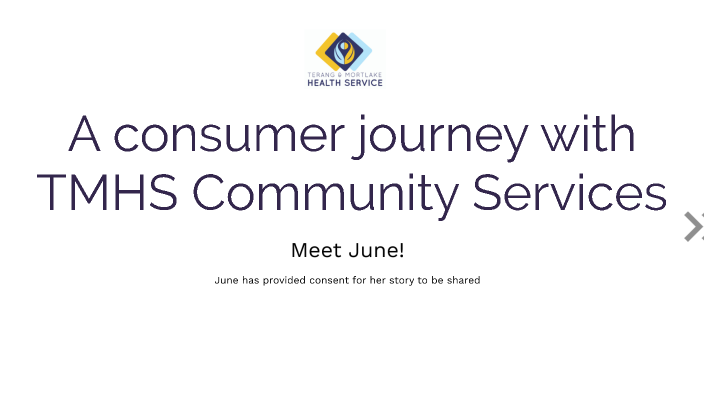 TERANG & MORTLAKE
HEALTH SERVICE

A consumer journey with TMHS Community Services

Meet June!

June has provided consent for her story to be shared